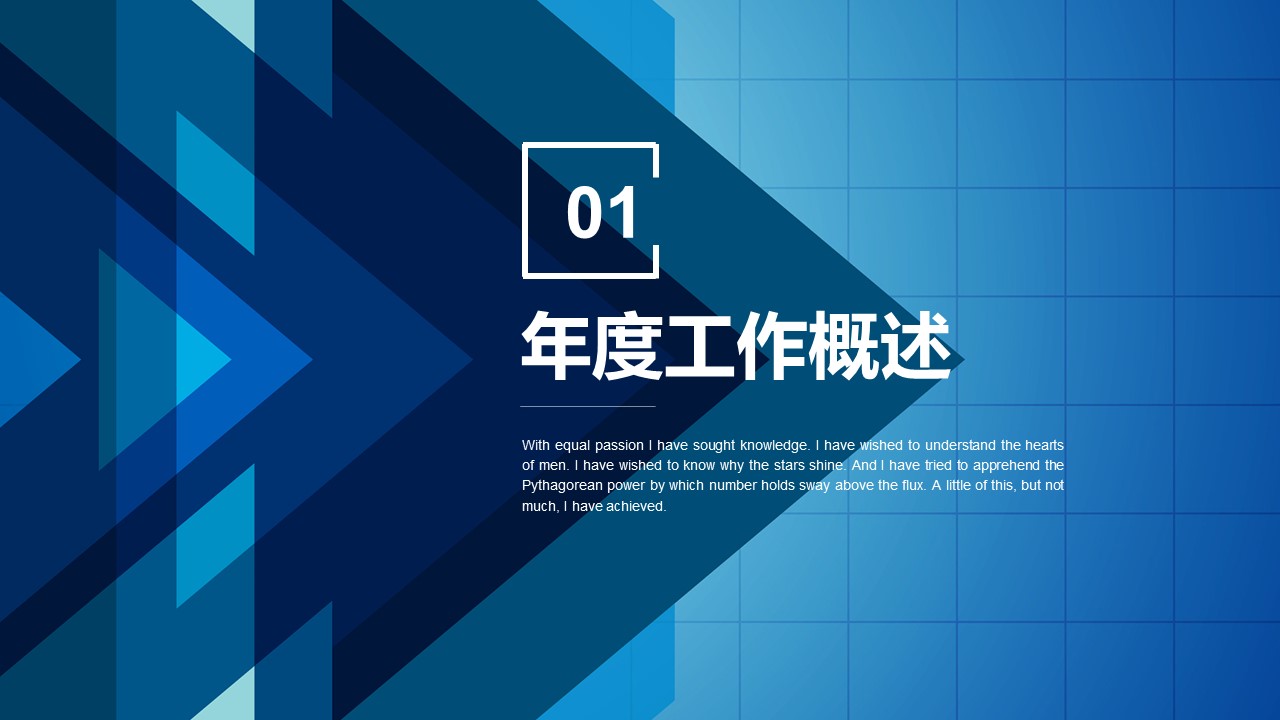 01

年度工作概述

With equal passion I have sought knowledge. I have wished to understand the hearts of men. I have wished to know why the stars shine. And I have tried to apprehend the Pythagorean power by which number holds sway above the flux. A little of this, but not much, I have achieved.